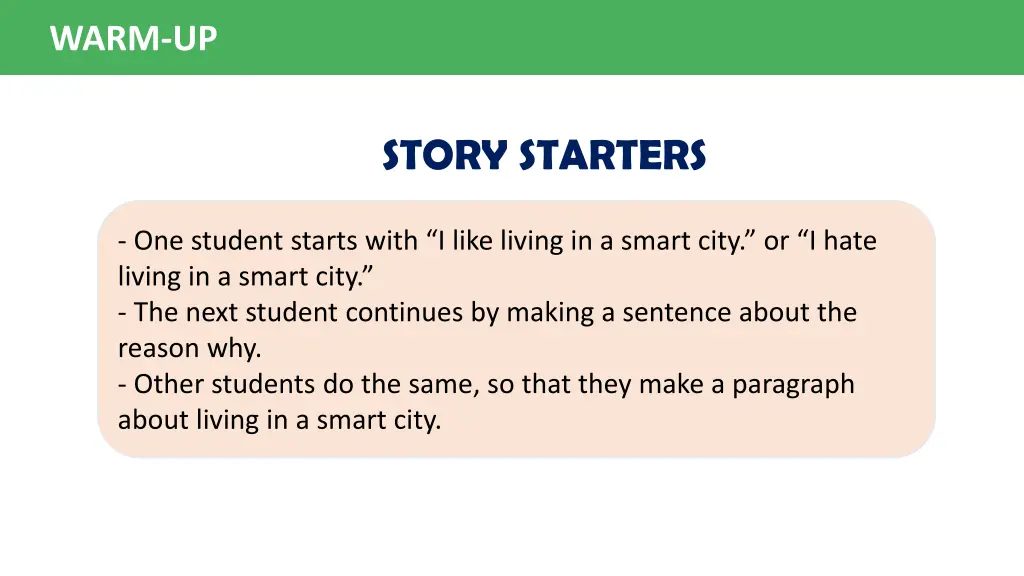 WARM-UP

STORY STARTERS

- One student starts with “I like living in a smart city.” or “I hate living in a smart city.”
- The next student continues by making a sentence about the reason why.
- Other students do the same, so that they make a paragraph about living in a smart city.